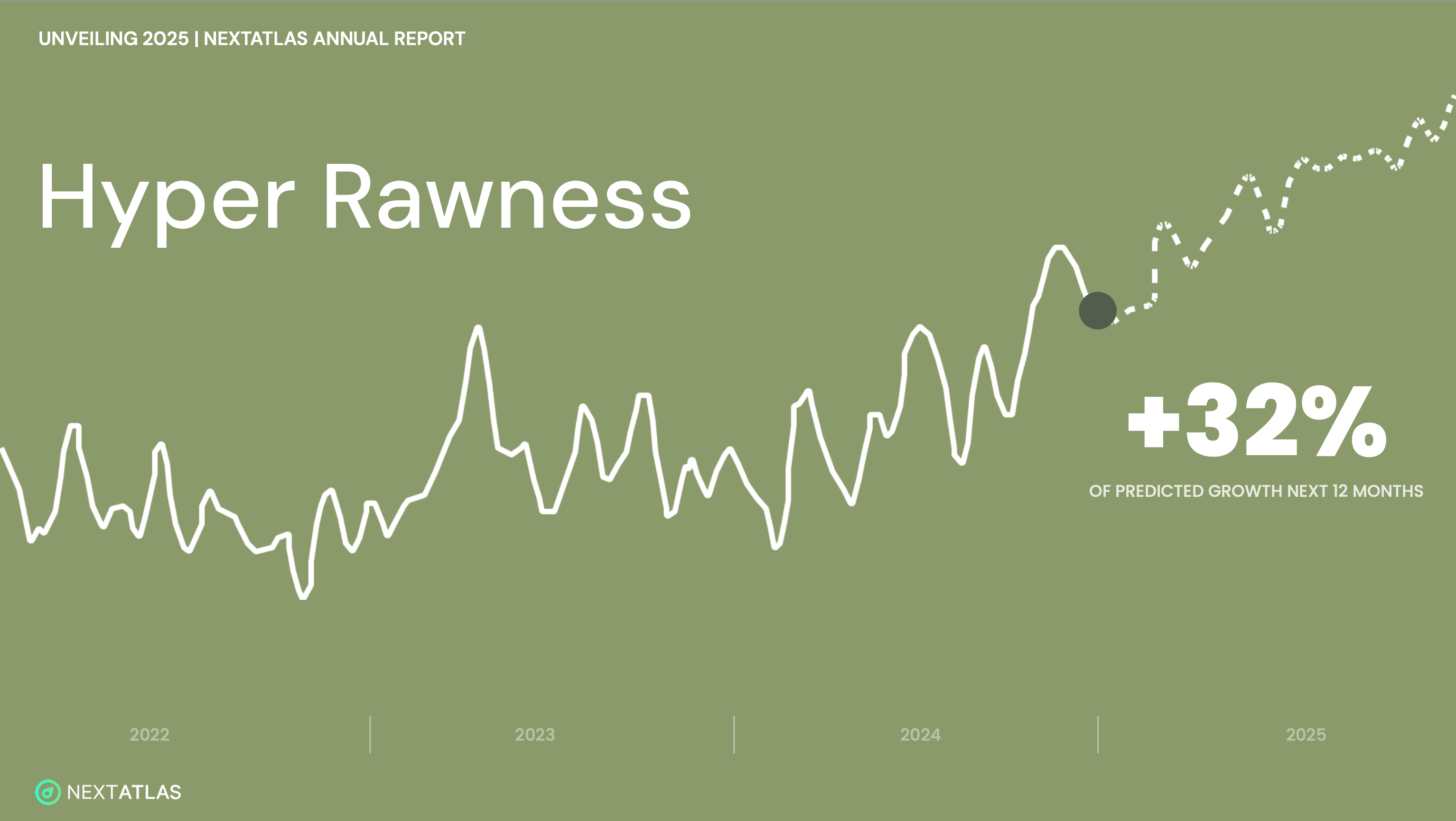 UNVEILING 2025 | NEXTATLAS ANNUAL REPORT

Hyper Rawness

+32%

OF PREDICTED GROWTH NEXT 12 MONTHS

2022

2023

2024

2025

NEXTATLAS